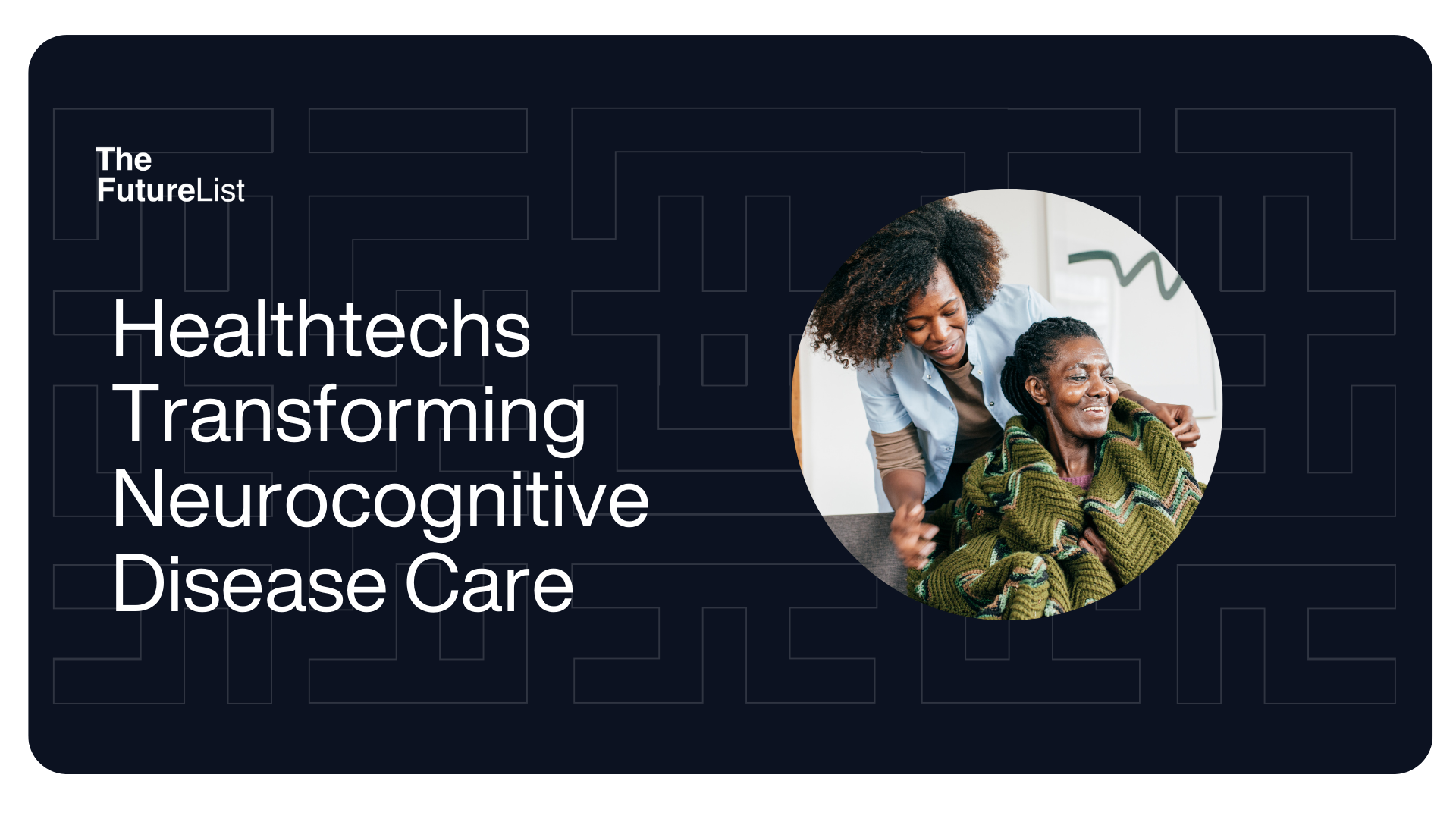 The FutureList

Healthtechs Transforming Neurocognitive Disease Care